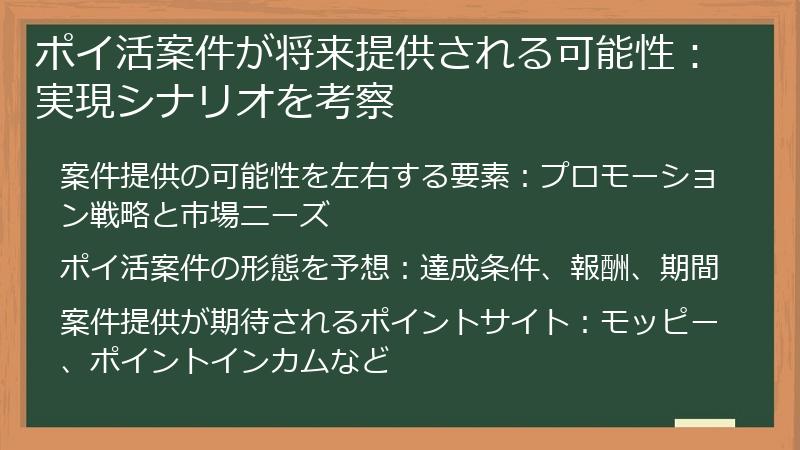 ポイ活案件が将来提供される可能性：実現シナリオを考察

案件提供の可能性を左右する要素：プロモーション戦略と市場ニーズ

ポイ活案件の形態を予想：達成条件、報酬、期間

案件提供が期待されるポイントサイト：モッピー、ポイントインカムなど